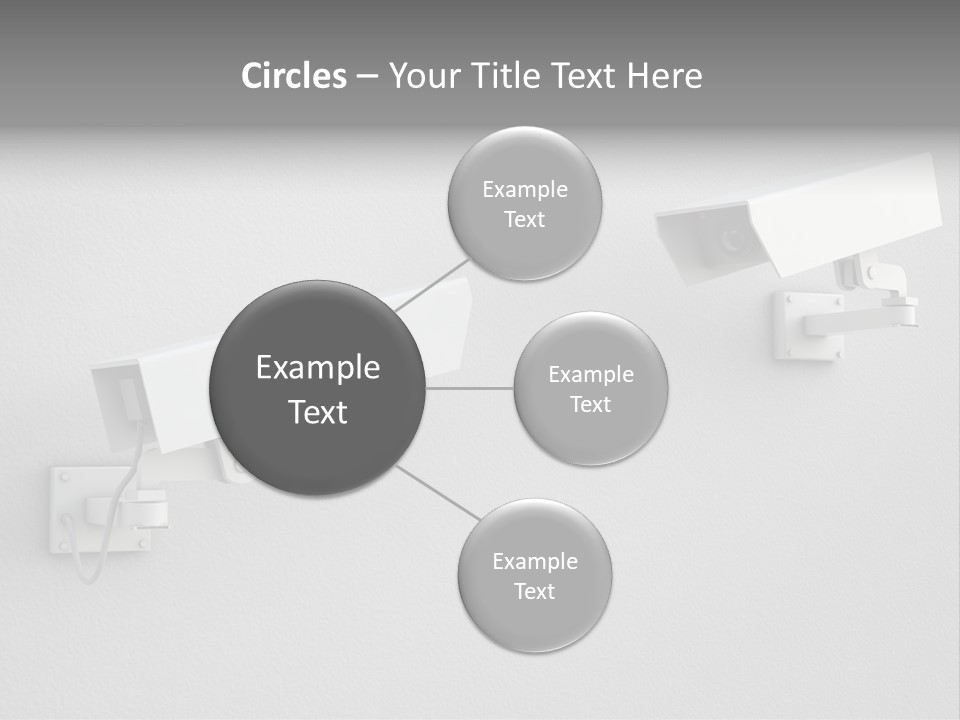 Circles – Your Title Text Here

Example Text

Example Text

Example Text

Example Text